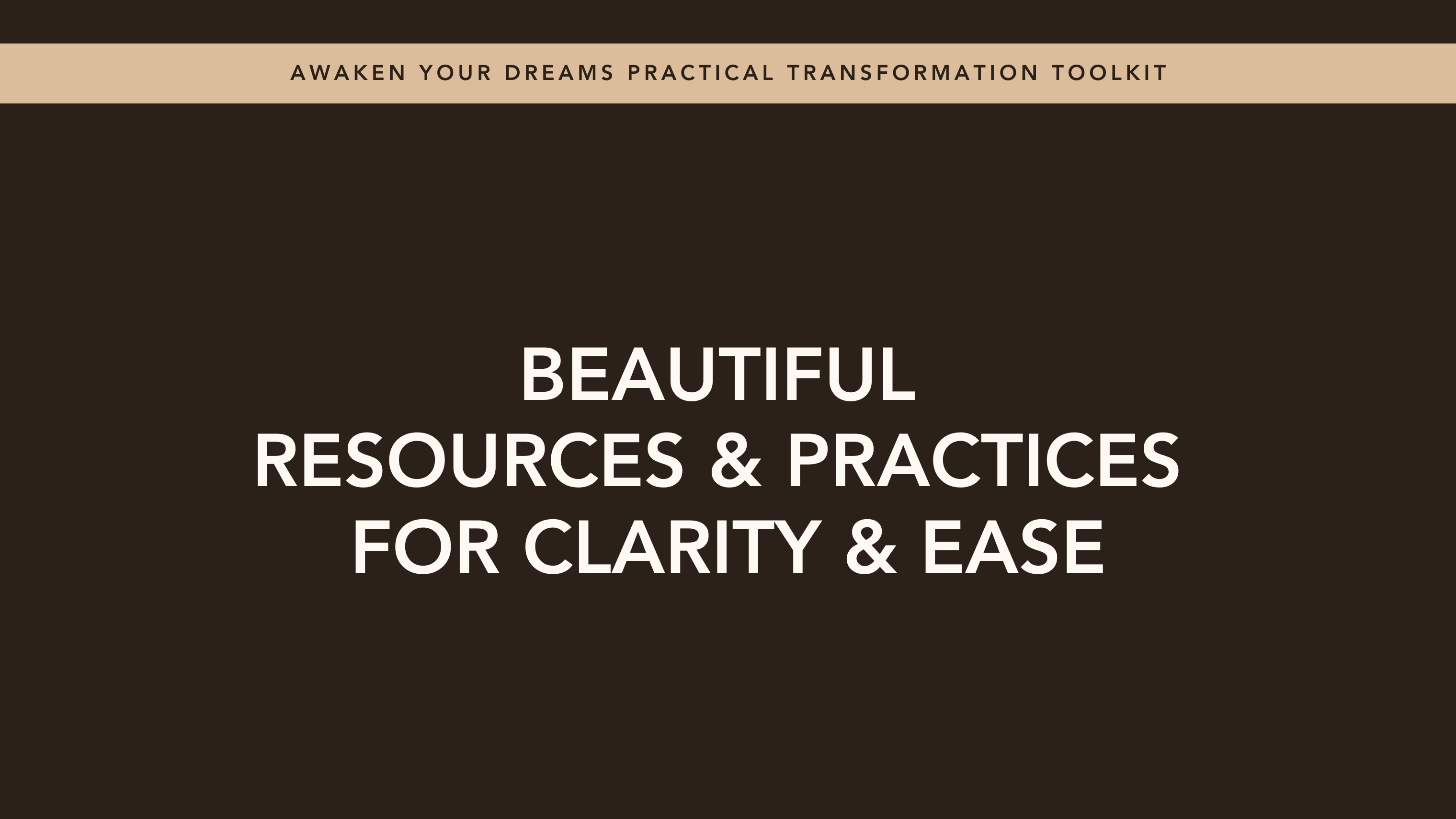 AWAKEN YOUR DREAMS PRACTICAL TRANSFORMATION TOOLKIT

BEAUTIFUL
RESOURCES & PRACTICES
FOR CLARITY & EASE